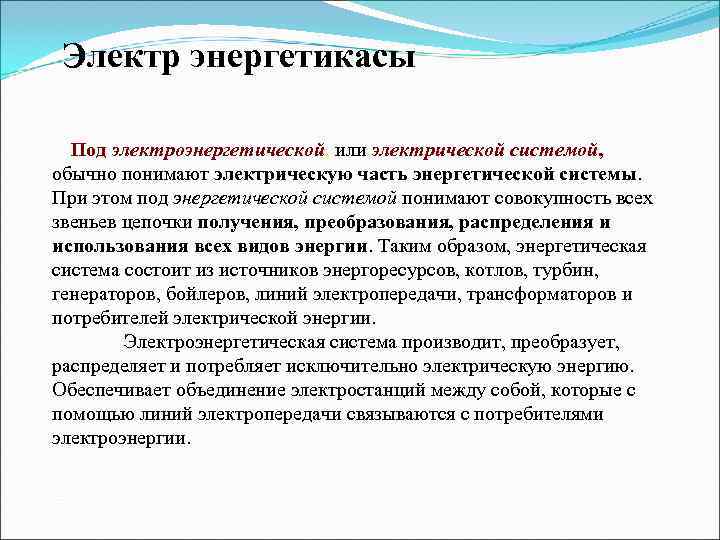 Электр энергетикасы

Под электроэнергетической или электрической системой, обычно понимают электрическую часть энергетической системы. При этом под энергетической системой понимают совокупность всех звеньев цепочки получения, преобразования, распределения и использования всех видов энергии. Таким образом, энергетическая система состоит из источников энергоресурсов, котлов, турбин, генераторов, бойлеров, линий электропередачи, трансформаторов и потребителей электрической энергии.

Электроэнергетическая система производит, преобразует, распределяет и потребляет исключительно электрическую энергию. Обеспечивает объединение электростанций между собой, которые с помощью линий электропередачи связываются с потребителями электроэнергии.